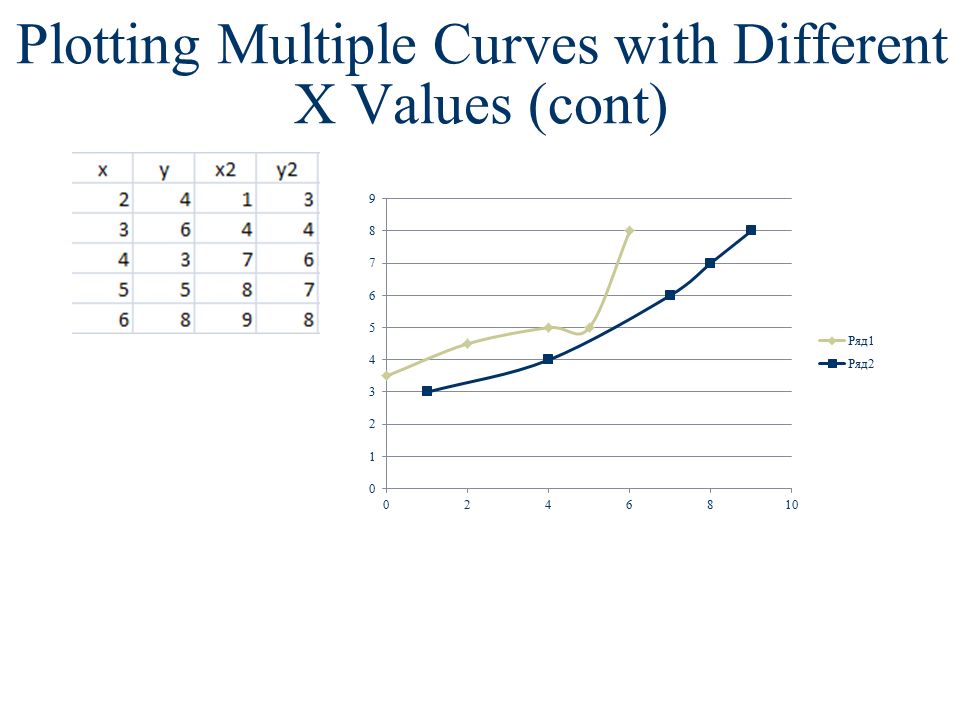 Plotting Multiple Curves with Different X Values (cont)

| x | y | x2 | y2 |
|---|---|---|---|
| 2 | 4 | 1 | 3 |
| 3 | 6 | 4 | 4 |
| 4 | 3 | 7 | 6 |
| 5 | 5 | 8 | 7 |
| 6 | 8 | 9 | 8 |

9
8
7
6
5
4
3
2
1
0
0
2
4
6
8
10

Ряд1
Ряд2